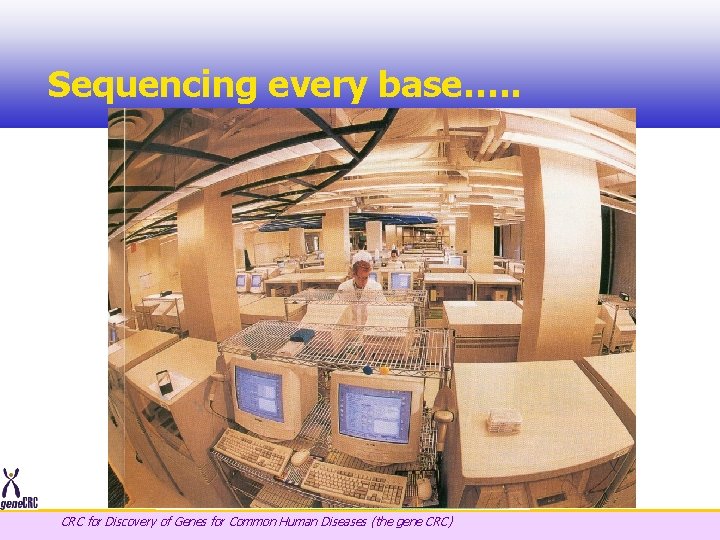 Sequencing every base.....

geneCRC

CRC for Discovery of Genes for Common Human Diseases (the gene CRC)